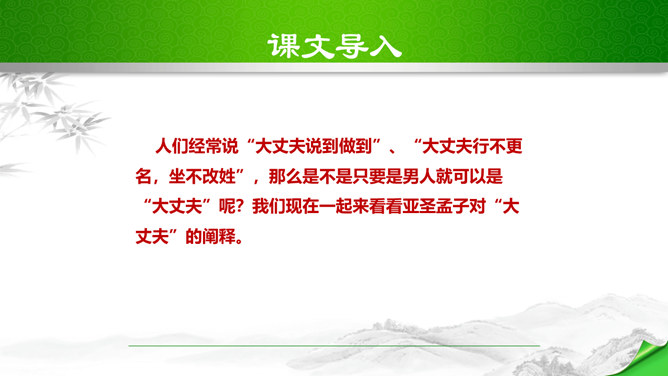 课文导入

人们经常说“大丈夫说到做到”、“大丈夫行不更名，坐不改姓”，那么是不是只要是男人就可以是“大丈夫”呢？我们现在一起来看看亚圣孟子对“大丈夫”的阐释。